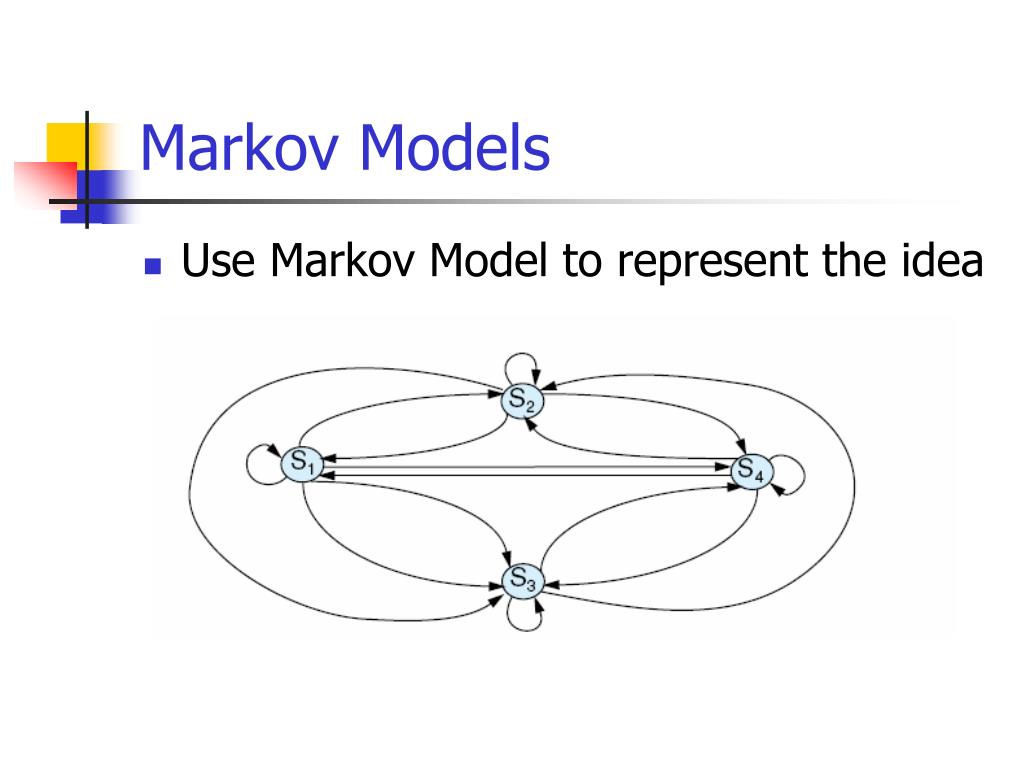 Markov Models

Use Markov Model to represent the idea

$S_2$

$S_1$

$S_4$

$S_3$